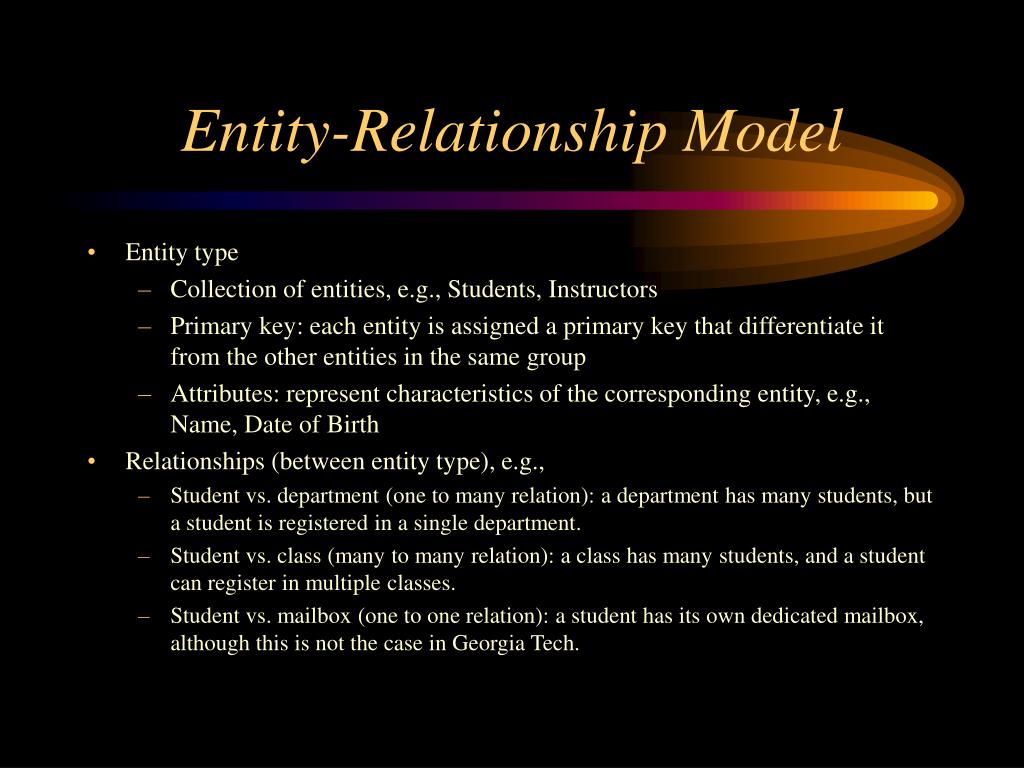 Entity-Relationship Model

• Entity type
– Collection of entities, e.g., Students, Instructors
– Primary key: each entity is assigned a primary key that differentiate it from the other entities in the same group
– Attributes: represent characteristics of the corresponding entity, e.g., Name, Date of Birth
• Relationships (between entity type), e.g.,
– Student vs. department (one to many relation): a department has many students, but a student is registered in a single department.
– Student vs. class (many to many relation): a class has many students, and a student can register in multiple classes.
– Student vs. mailbox (one to one relation): a student has its own dedicated mailbox, although this is not the case in Georgia Tech.